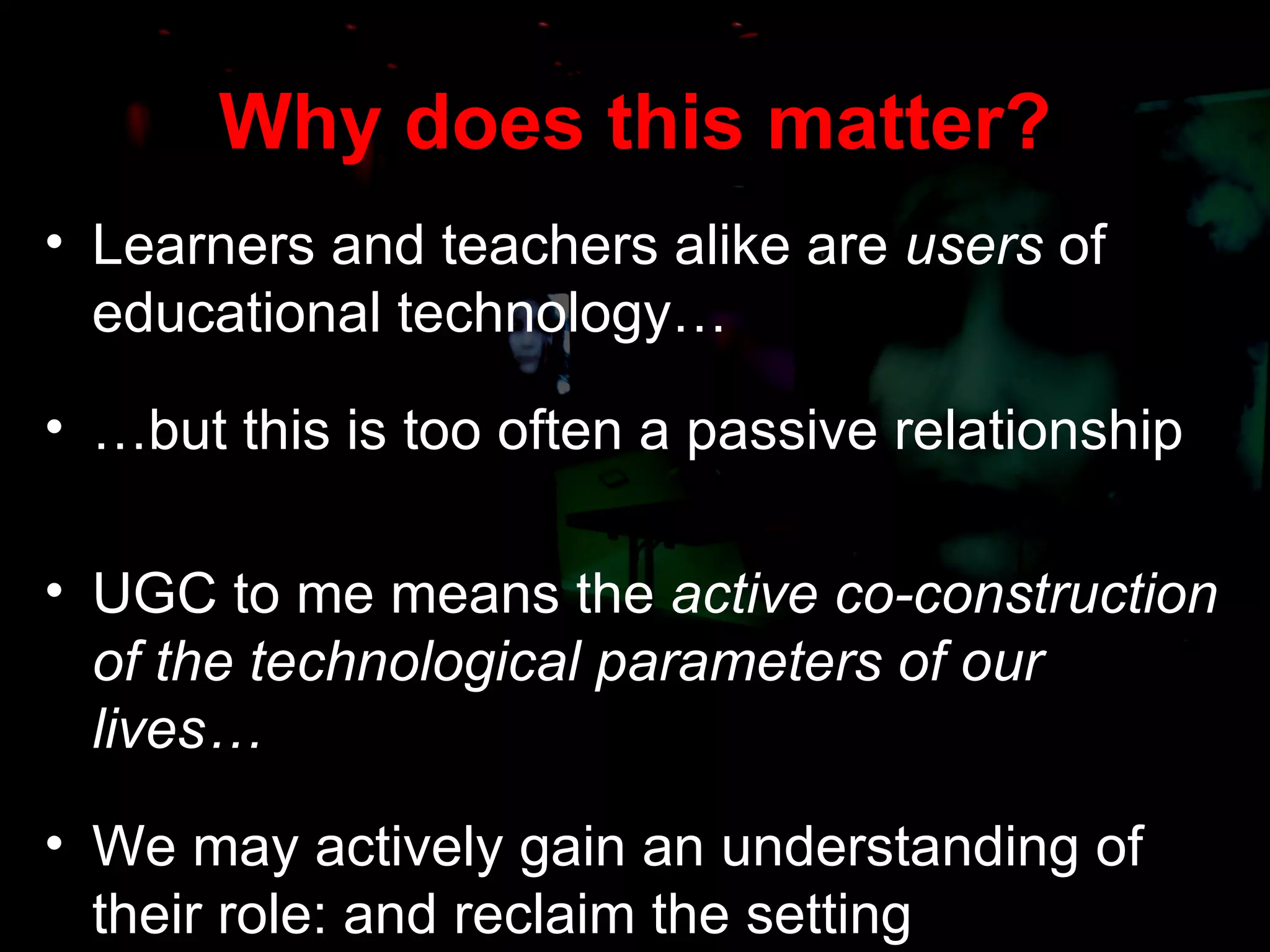 Why does this matter?

• Learners and teachers alike are users of educational technology…

• …but this is too often a passive relationship

• UGC to me means the active co-construction of the technological parameters of our lives…

• We may actively gain an understanding of their role: and reclaim the setting